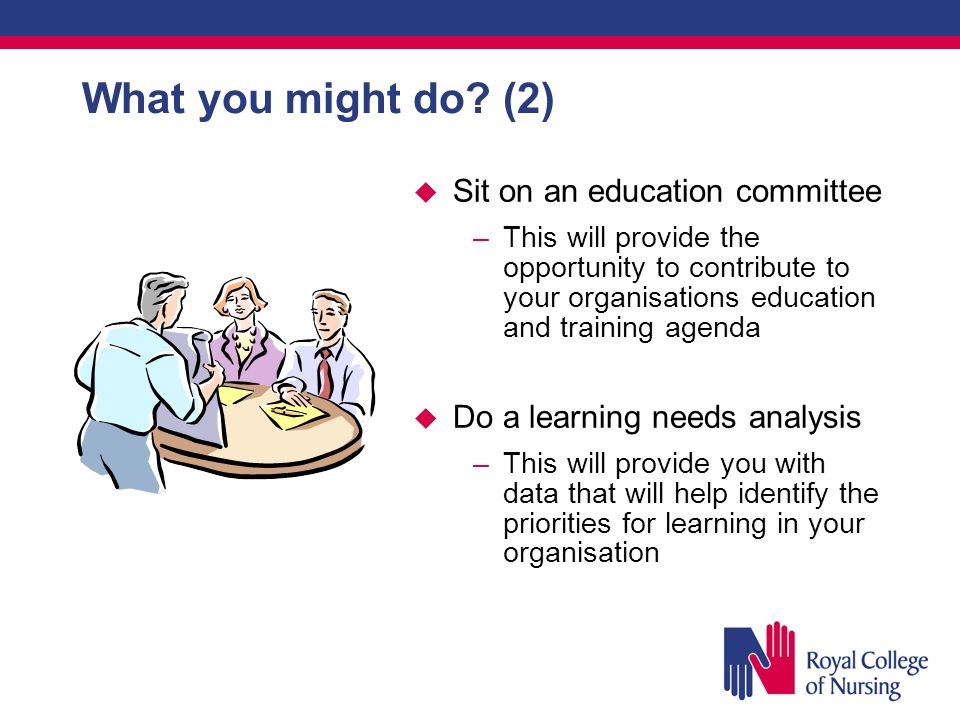 What you might do? (2)

◆ Sit on an education committee
– This will provide the opportunity to contribute to your organisations education and training agenda

◆ Do a learning needs analysis
– This will provide you with data that will help identify the priorities for learning in your organisation

Royal College of Nursing